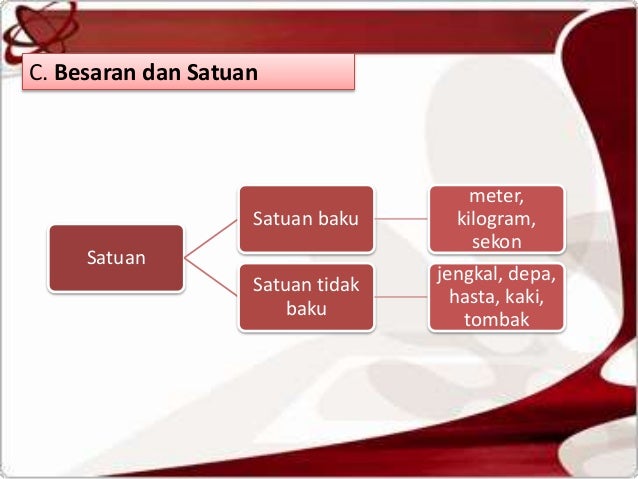 C. Besaran dan Satuan

Satuan

Satuan baku

meter, kilogram, sekon

Satuan tidak baku

jengkal, depa, hasta, kaki, tombak